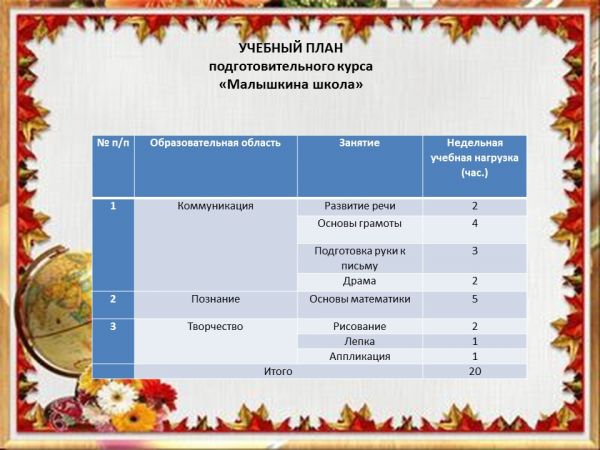 УЧЕБНЫЙ ПЛАН
подготовительного курса
«Малышкина школа»

| № п/п | Образовательная область | Занятие | Недельная учебная нагрузка (час.) |
|---|---|---|---|
| 1 | Коммуникация | Развитие речи | 2 |
| | | Основы грамоты | 4 |
| | | Подготовка руки к письму | 3 |
| | | Драма | 2 |
| 2 | Познание | Основы математики | 5 |
| 3 | Творчество | Рисование | 2 |
| | | Лепка | 1 |
| | | Аппликация | 1 |
| | Итого | | 20 |